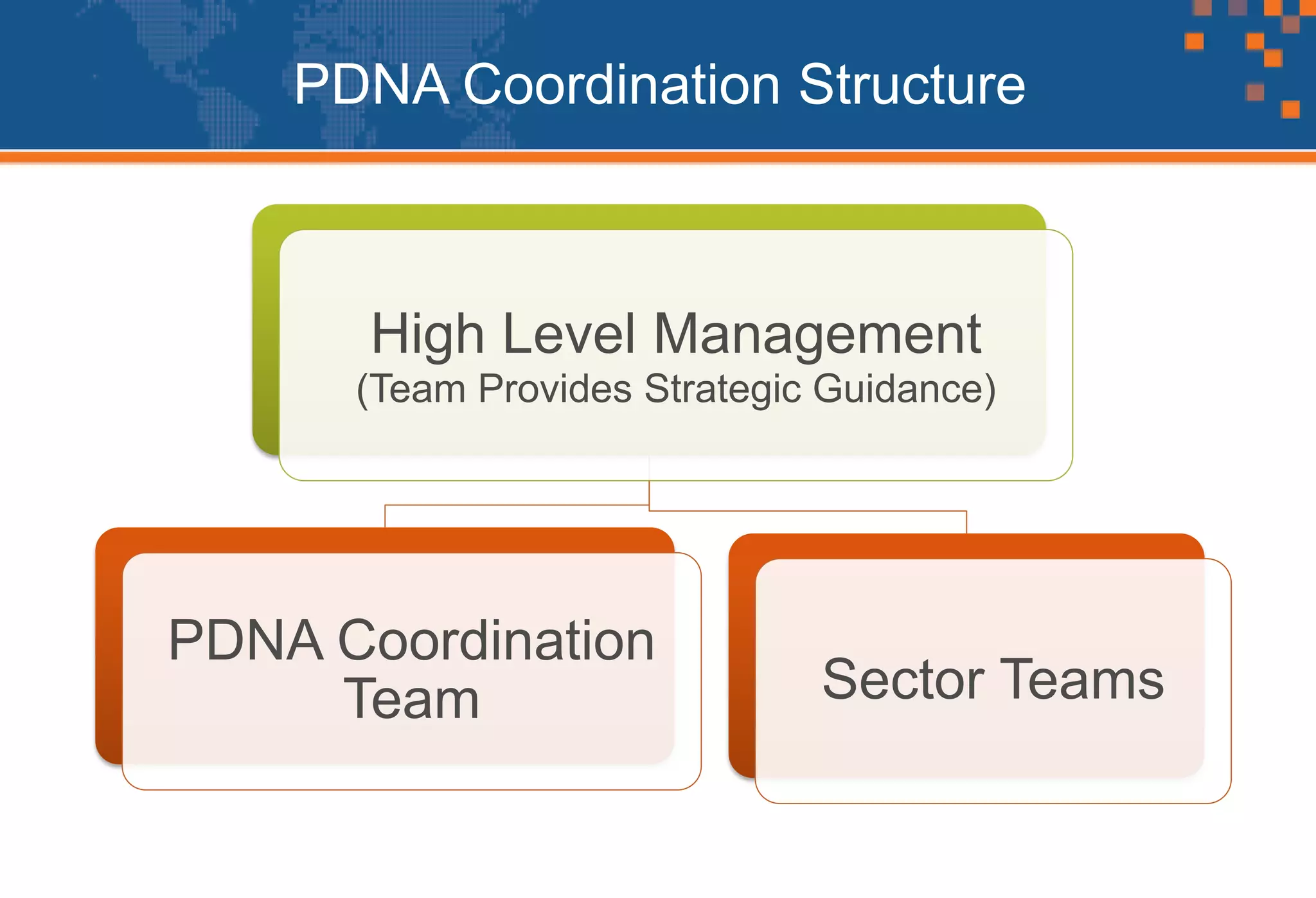 PDNA Coordination Structure

High Level Management
(Team Provides Strategic Guidance)

PDNA Coordination Team

Sector Teams